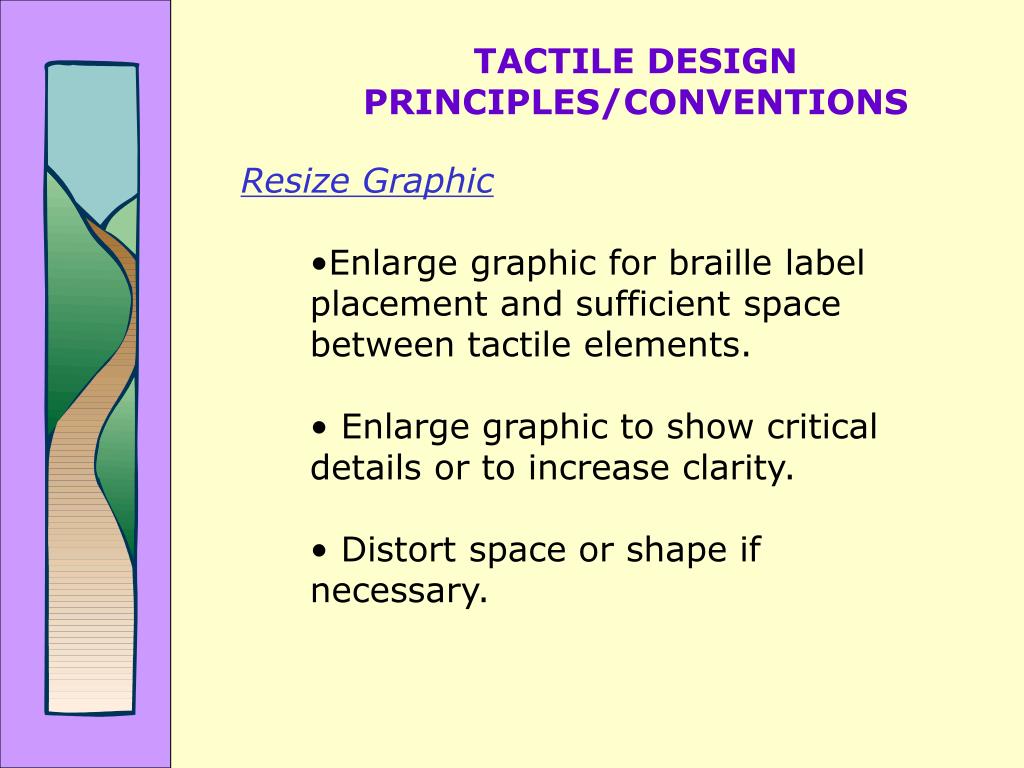 TACTILE DESIGN PRINCIPLES/CONVENTIONS

Resize Graphic

•Enlarge graphic for braille label placement and sufficient space between tactile elements.

• Enlarge graphic to show critical details or to increase clarity.

• Distort space or shape if necessary.